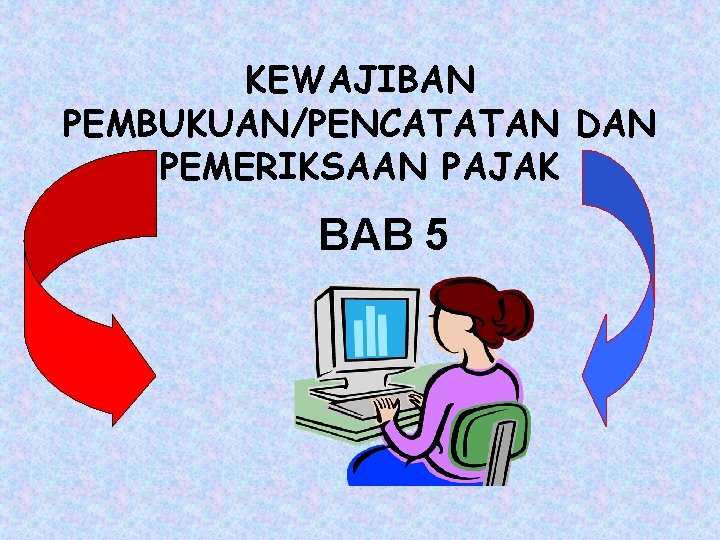 KEWAJIBAN PEMBUKUAN/PENCATATAN DAN PEMERIKSAAN PAJAK

BAB 5